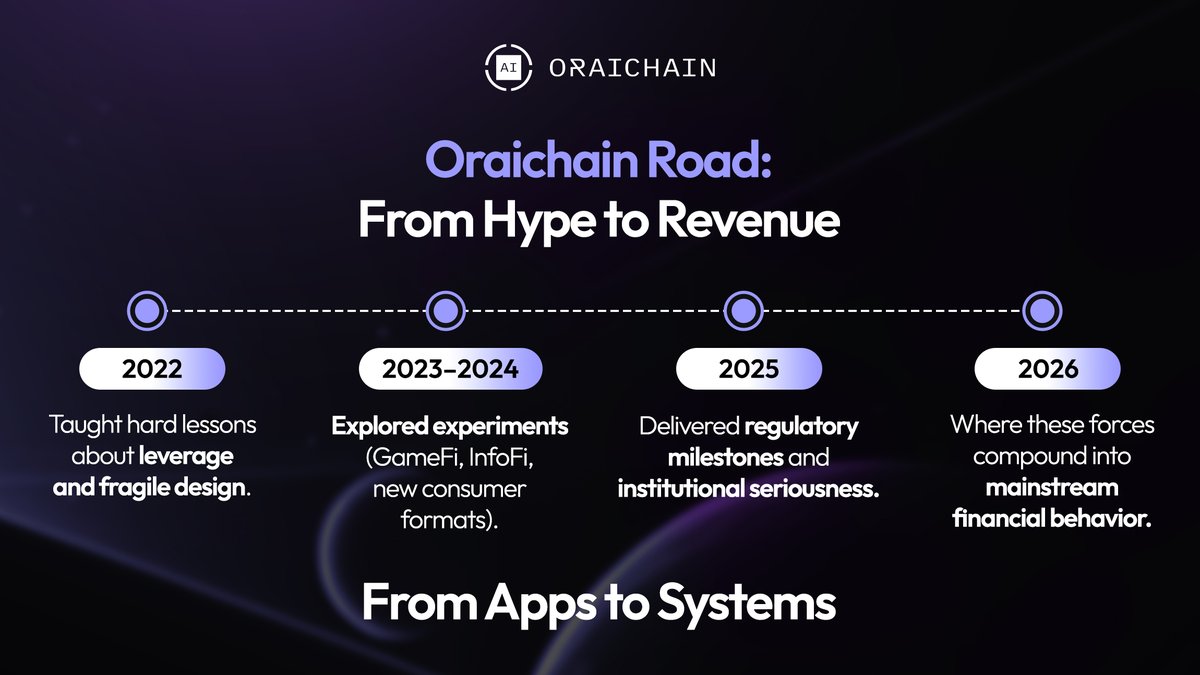 AI ORAICHAIN

Oraichain Road:
From Hype to Revenue

2022

Taught hard lessons about leverage and fragile design.

2023–2024

Explored experiments (GameFi, InfoFi, new consumer formats).

2025

Delivered regulatory milestones and institutional seriousness.

2026

Where these forces compound into mainstream financial behavior.

From Apps to Systems